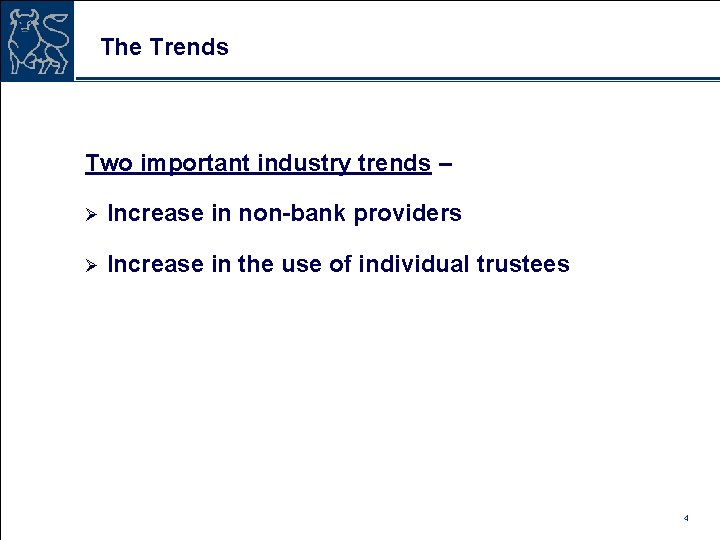 The Trends

Two important industry trends –

➢ Increase in non-bank providers

➢ Increase in the use of individual trustees

4